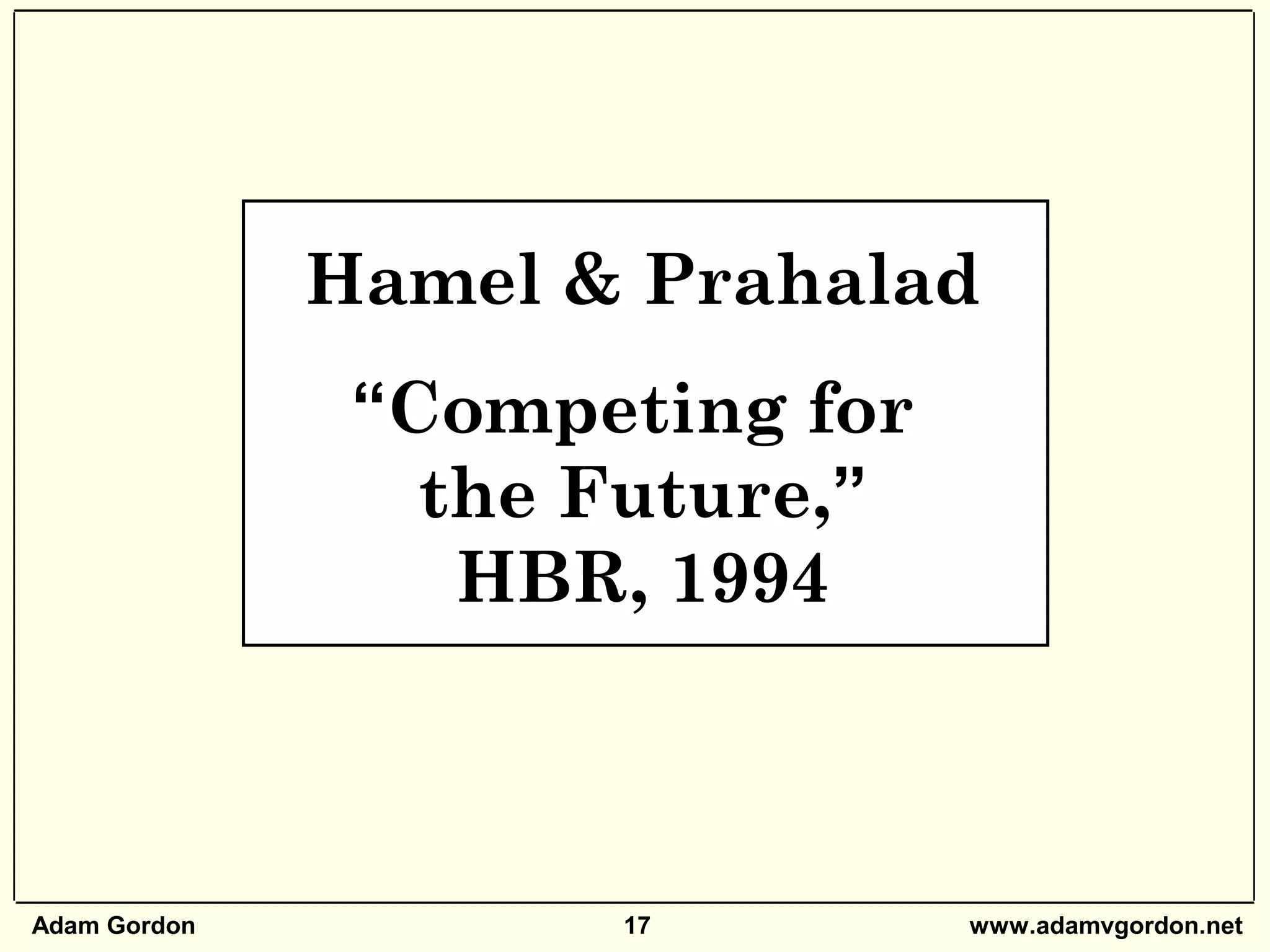 Hamel & Prahalad

“Competing for the Future,” HBR, 1994

Adam Gordon 17 www.adamvgordon.net